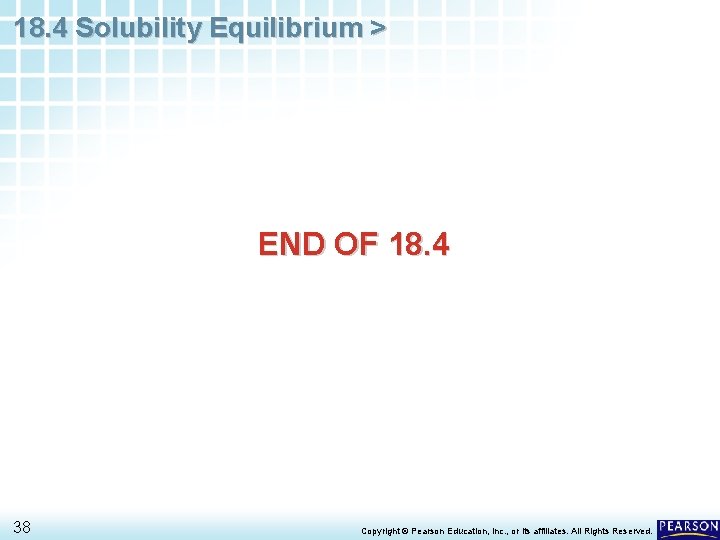 18.4 Solubility Equilibrium >

END OF 18.4

38

Copyright © Pearson Education, Inc., or its affiliates. All Rights Reserved.

PEARSON